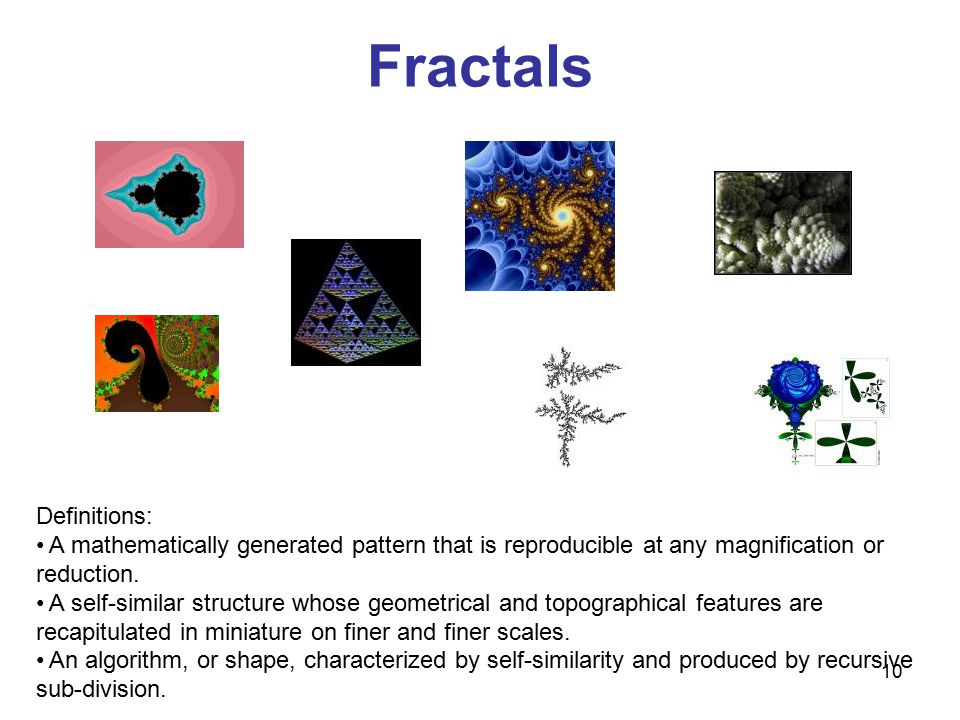 Fractals

Definitions:
• A mathematically generated pattern that is reproducible at any magnification or reduction.
• A self-similar structure whose geometrical and topographical features are recapitulated in miniature on finer and finer scales.
• An algorithm, or shape, characterized by self-similarity and produced by recursive sub-division.

10